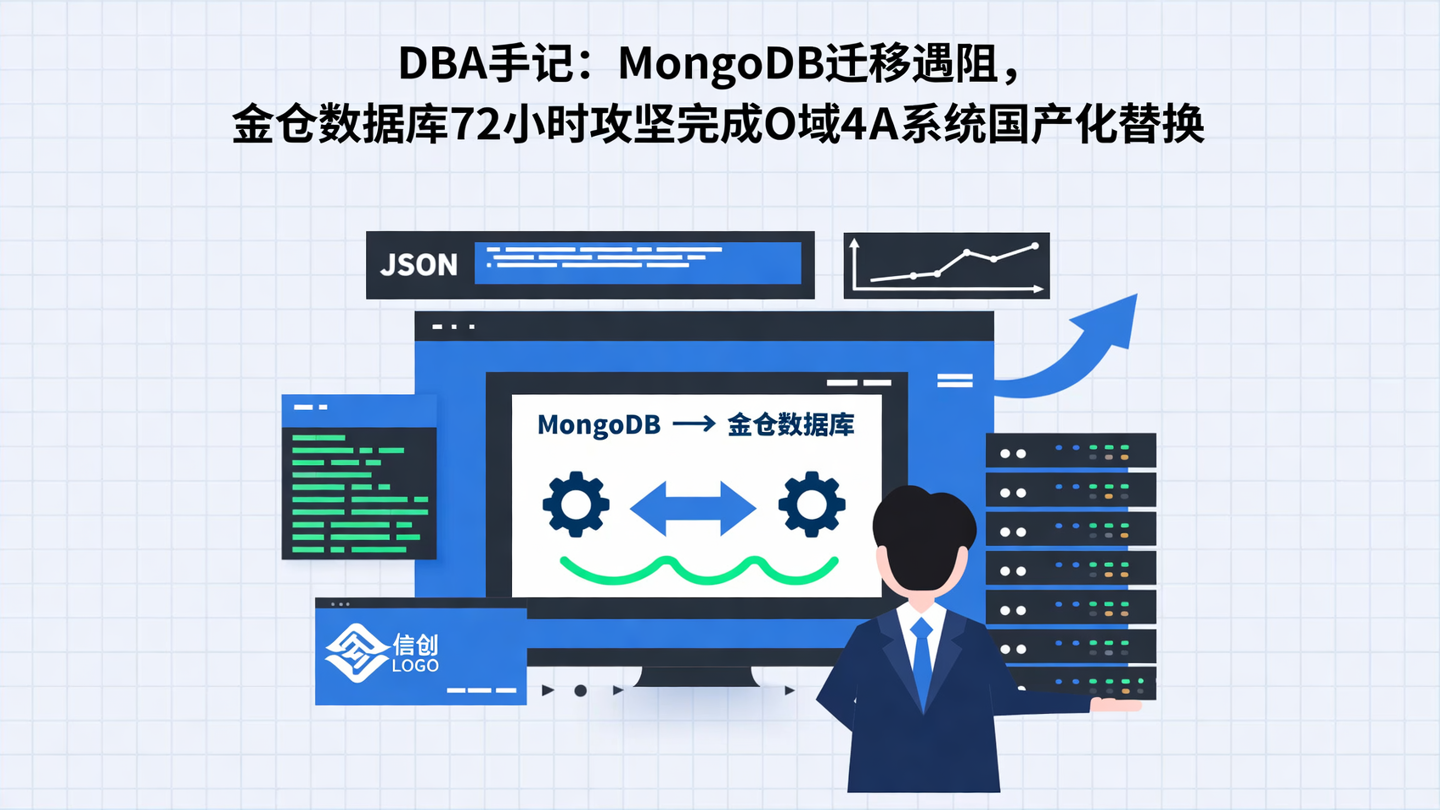 DBA手记：MongoDB迁移遇阻，
金仓数据库72小时攻坚完成O域4A系统国产化替换

JSON

MongoDB → 金仓数据库

信创
LOGO